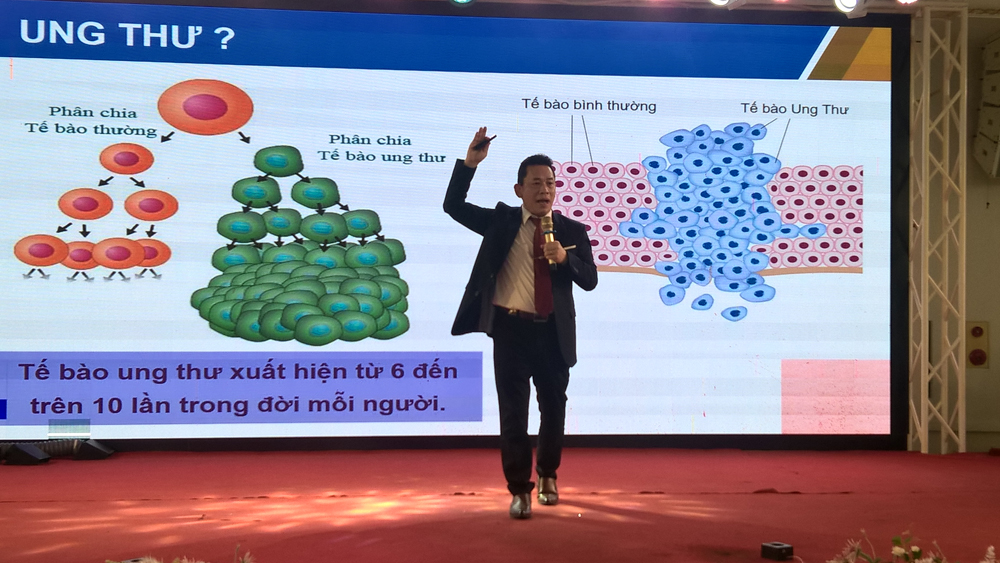 UNG THƯ ?

Phân chia
Tế bào thường

Phân chia
Tế bào ung thư

Tế bào bình thường

Tế bào Ung Thư

Tế bào ung thư xuất hiện từ 6 đến trên 10 lần trong đời mỗi người.